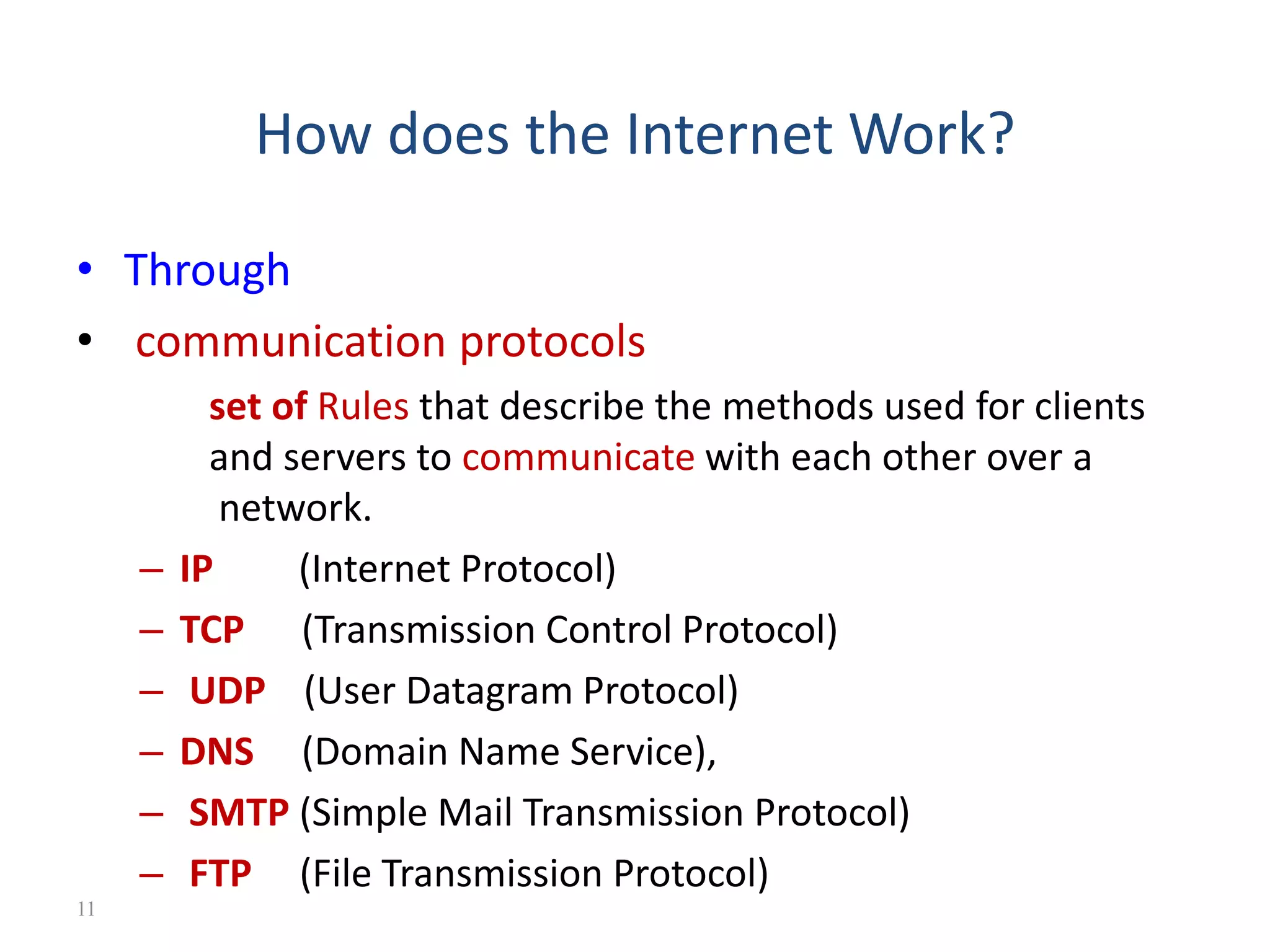 How does the Internet Work?

• Through

• communication protocols

set of Rules that describe the methods used for clients and servers to communicate with each other over a network.

– IP (Internet Protocol)

– TCP (Transmission Control Protocol)

– UDP (User Datagram Protocol)

– DNS (Domain Name Service),

– SMTP (Simple Mail Transmission Protocol)

– FTP (File Transmission Protocol)

11